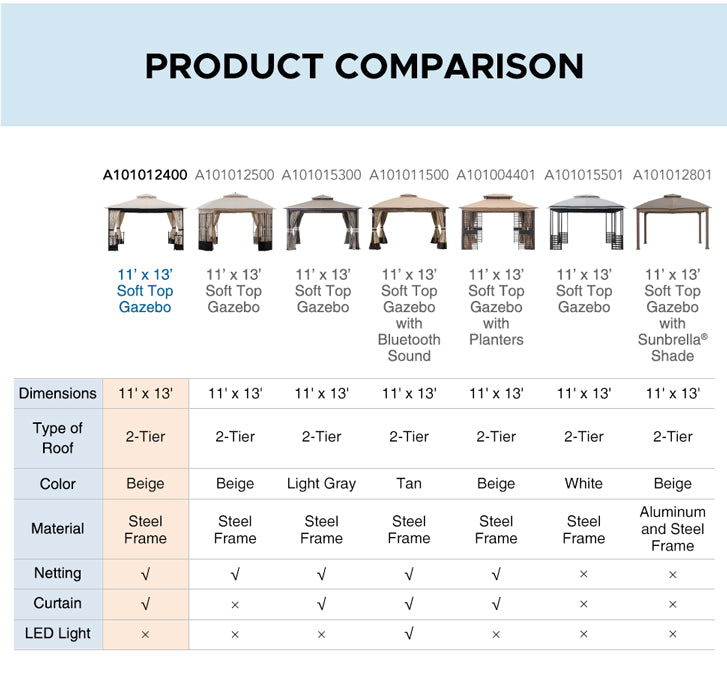 PRODUCT COMPARISON

| | A101012400 | A101012500 | A101015300 | A101011500 | A101004401 | A101015501 | A101012801 |
|---|---|---|---|---|---|---|---|
| | 11' x 13' Soft Top Gazebo | 11' x 13' Soft Top Gazebo | 11' x 13' Soft Top Gazebo | 11' x 13' Soft Top Gazebo with Bluetooth Sound | 11' x 13' Soft Top Gazebo with Planters | 11' x 13' Soft Top Gazebo | 11' x 13' Soft Top Gazebo with Sunbrella® Shade |
| Dimensions | 11' x 13' | 11' x 13' | 11' x 13' | 11' x 13' | 11' x 13' | 11' x 13' | 11' x 13' |
| Type of Roof | 2-Tier | 2-Tier | 2-Tier | 2-Tier | 2-Tier | 2-Tier | 2-Tier |
| Color | Beige | Beige | Light Gray | Tan | Beige | White | Beige |
| Material | Steel Frame | Steel Frame | Steel Frame | Steel Frame | Steel Frame | Steel Frame | Aluminum and Steel Frame |
| Netting | √ | √ | √ | √ | √ | × | × |
| Curtain | √ | × | √ | √ | √ | × | × |
| LED Light | × | × | × | √ | × | × | × |